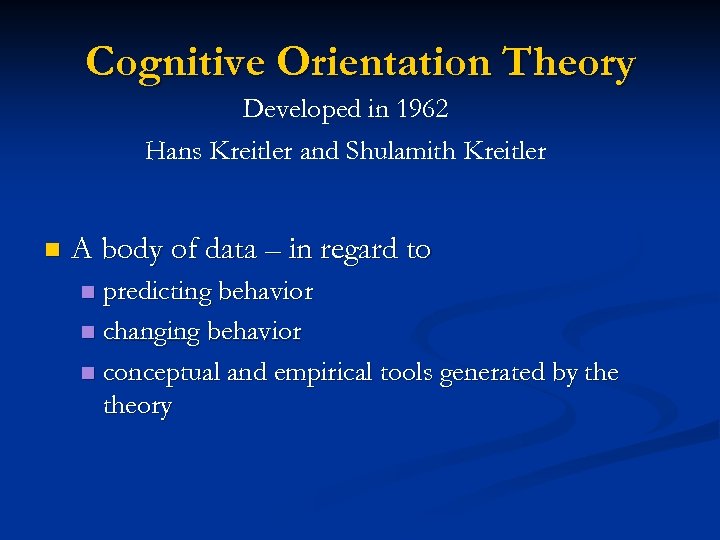 Cognitive Orientation Theory

Developed in 1962

Hans Kreitler and Shulamith Kreitler

A body of data – in regard to

predicting behavior

changing behavior

conceptual and empirical tools generated by the theory